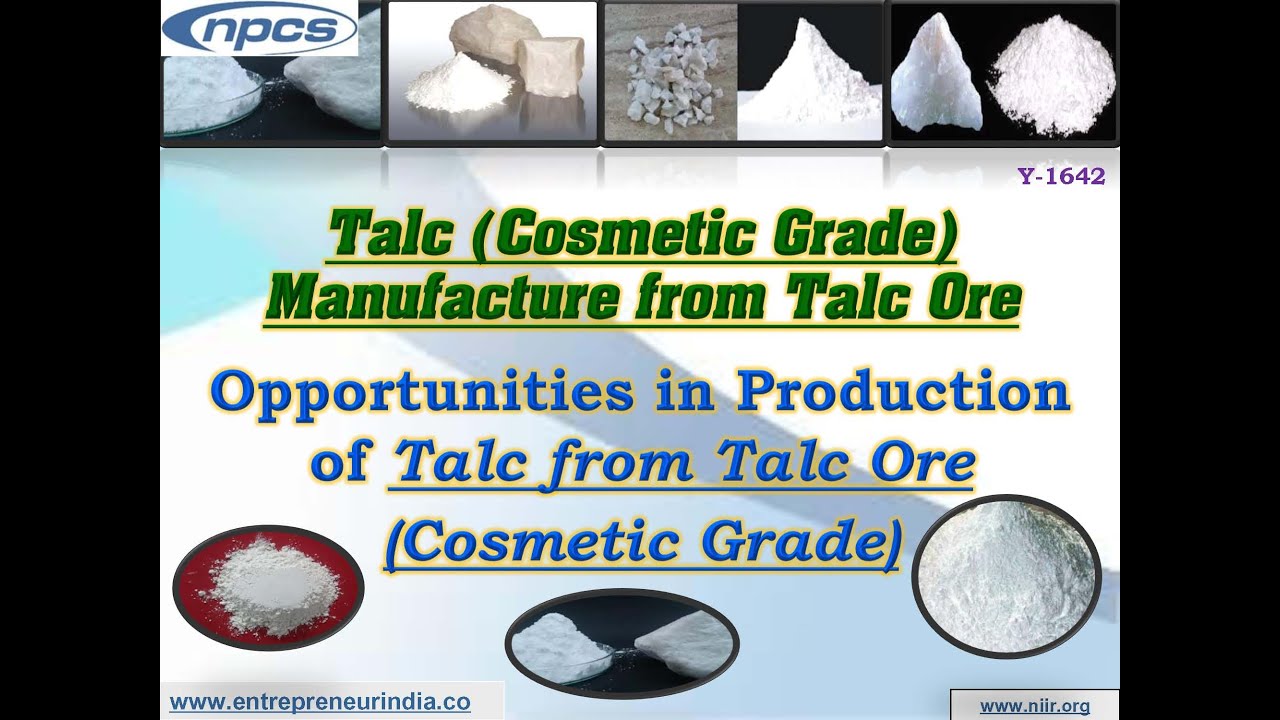 npcs

Y-1642

Talc (Cosmetic Grade) Manufacture from Talc Ore

Opportunities in Production of Talc from Talc Ore (Cosmetic Grade)

www.entrepreneurindia.co

www.niir.org